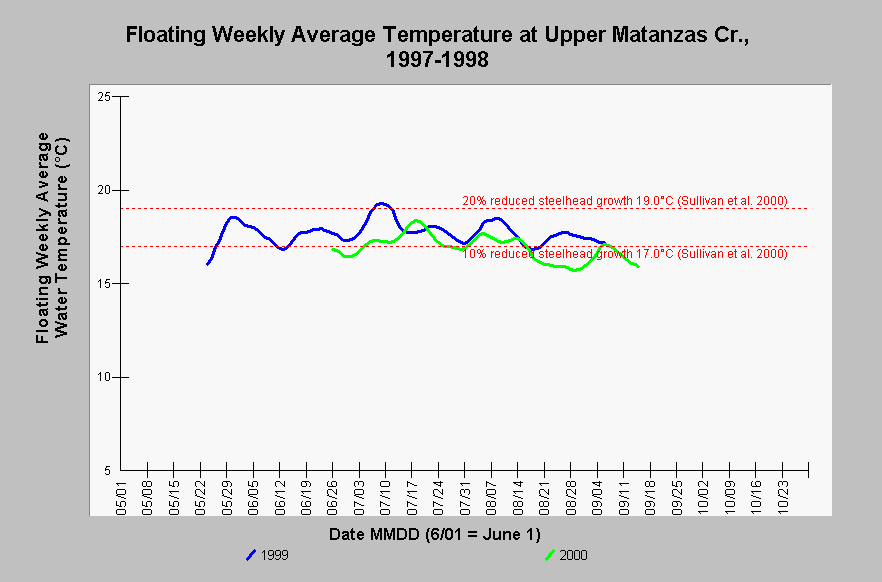 Floating Weekly Average Temperature at Upper Matanzas Cr., 1997-1998

Floating Weekly Average Water Temperature (°C)

25
20
15
10
5

20% reduced steelhead growth 19.0°C (Sullivan et al. 2000)
10% reduced steelhead growth 17.0°C (Sullivan et al. 2000)

05/01 05/08 05/15 05/22 05/29 06/05 06/12 06/19 06/26 07/03 07/10 07/17 07/24 07/31 08/07 08/14 08/21 08/28 09/04 09/11 09/18 09/25 10/02 10/09 10/16 10/23

Date MMDD (6/01 = June 1)

1999
2000